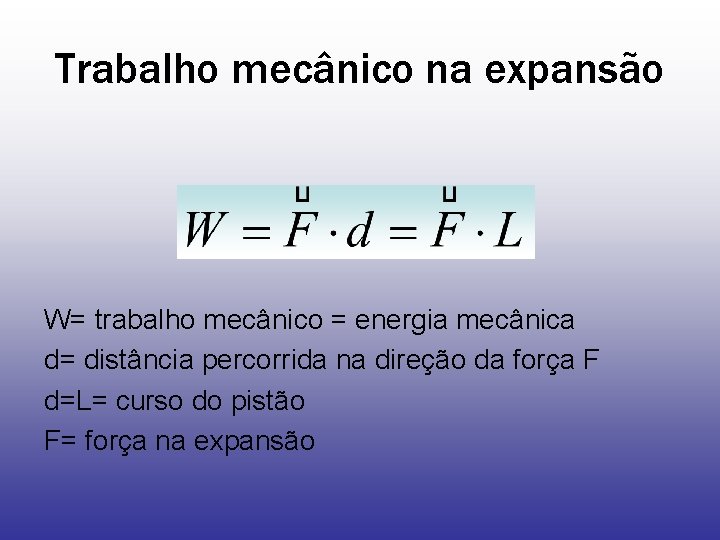 Trabalho mecânico na expansão

$W = \vec{F} \cdot d = \vec{F} \cdot L$

W= trabalho mecânico = energia mecânica

d= distância percorrida na direção da força F

d=L= curso do pistão

F= força na expansão